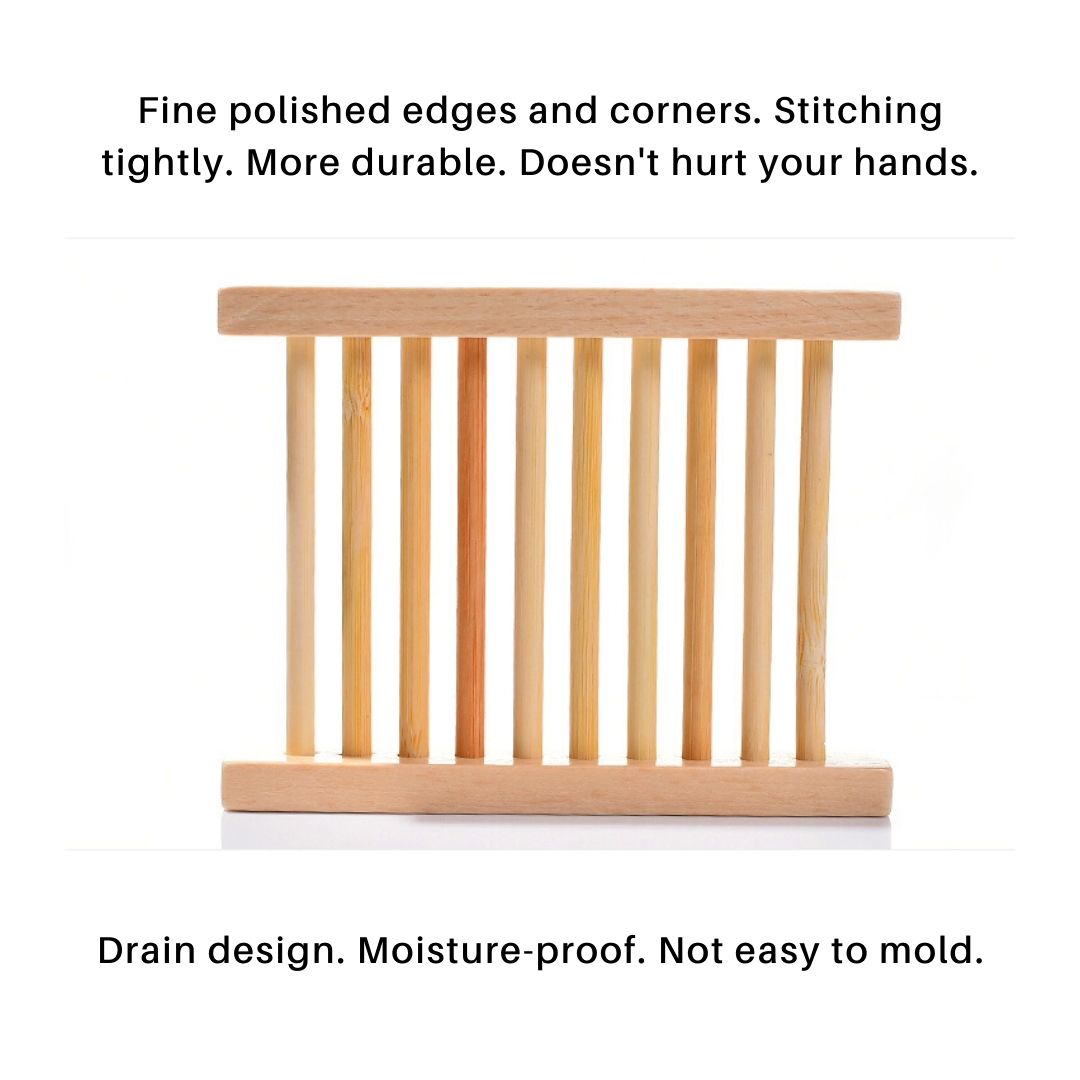 Fine polished edges and corners. Stitching tightly. More durable. Doesn't hurt your hands.

Drain design. Moisture-proof. Not easy to mold.